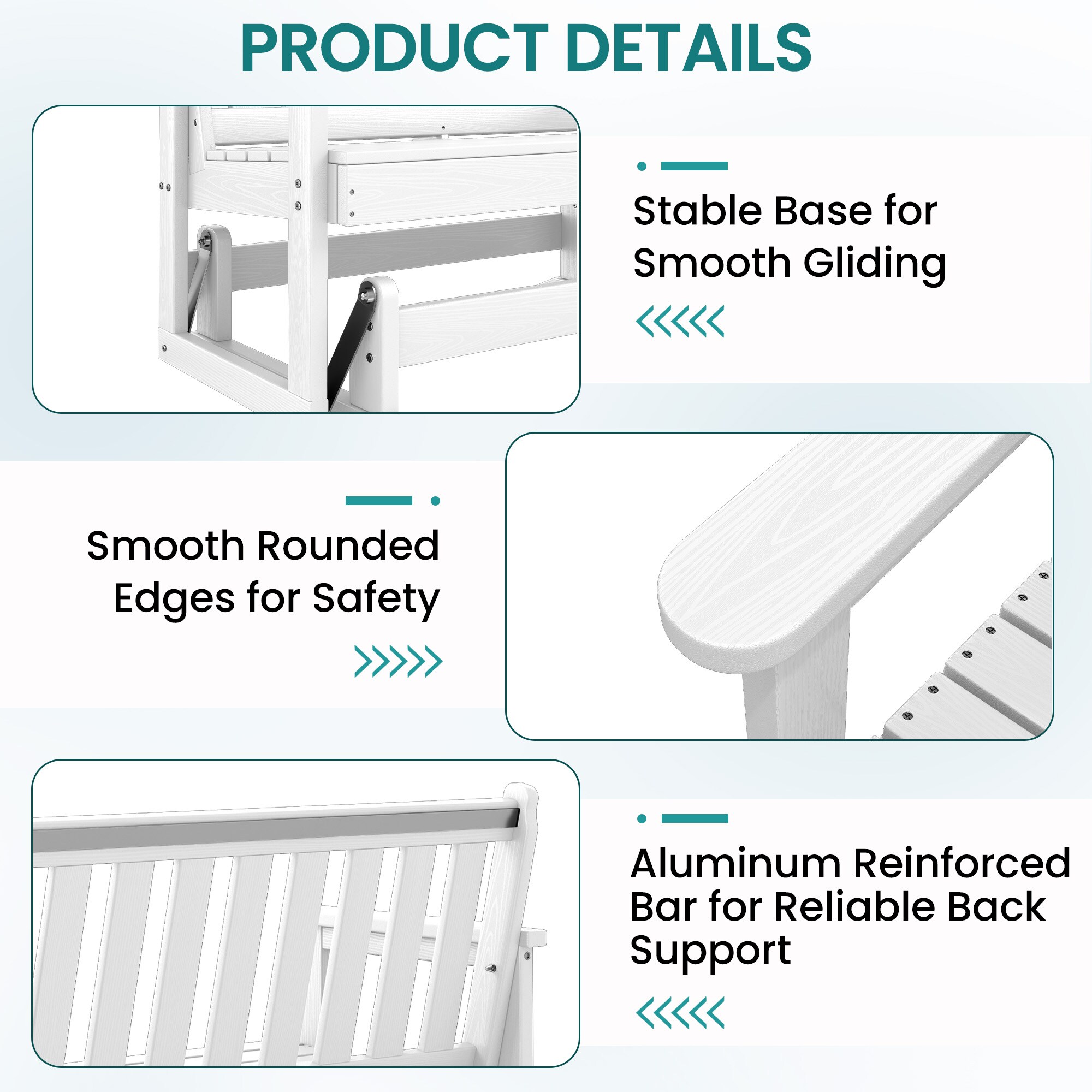 PRODUCT DETAILS

Stable Base for Smooth Gliding

Smooth Rounded Edges for Safety

Aluminum Reinforced Bar for Reliable Back Support